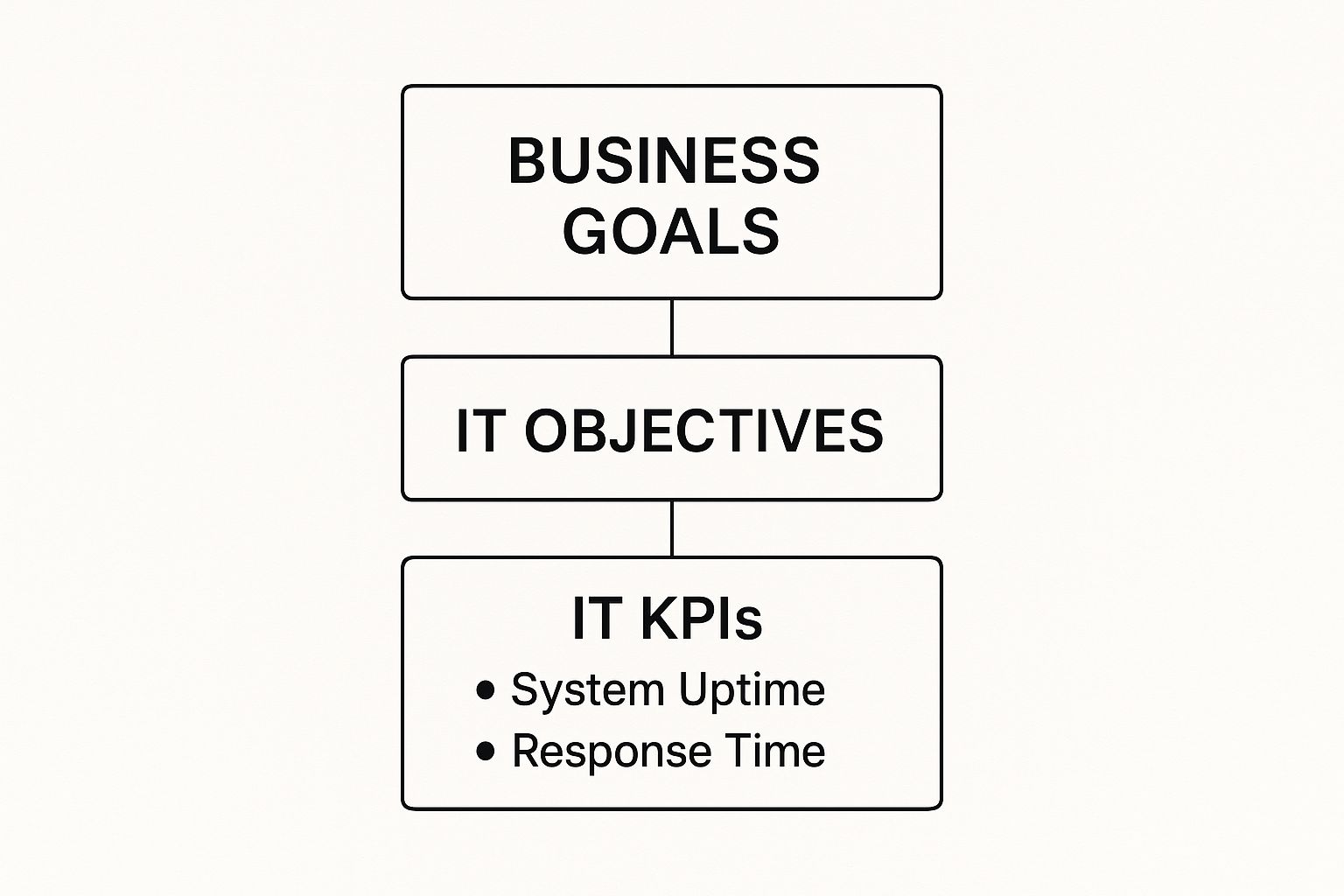 BUSINESS GOALS

IT OBJECTIVES

IT KPIs
• System Uptime
• Response Time